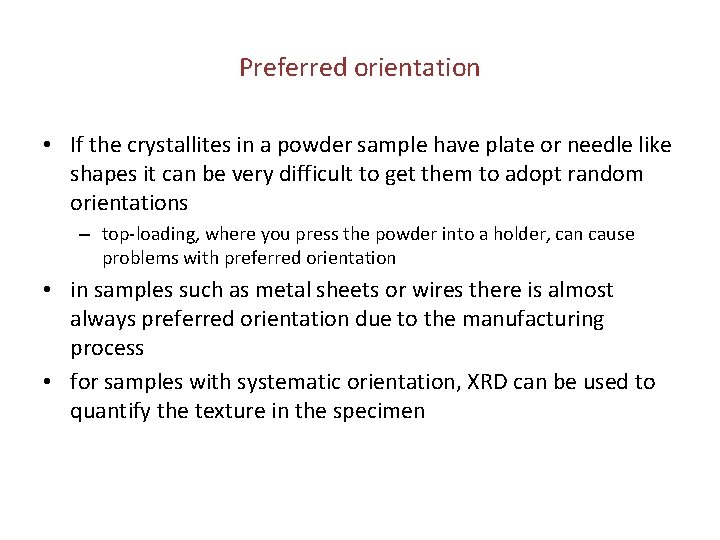 Preferred orientation

• If the crystallites in a powder sample have plate or needle like shapes it can be very difficult to get them to adopt random orientations

– top-loading, where you press the powder into a holder, can cause problems with preferred orientation

• in samples such as metal sheets or wires there is almost always preferred orientation due to the manufacturing process

• for samples with systematic orientation, XRD can be used to quantify the texture in the specimen